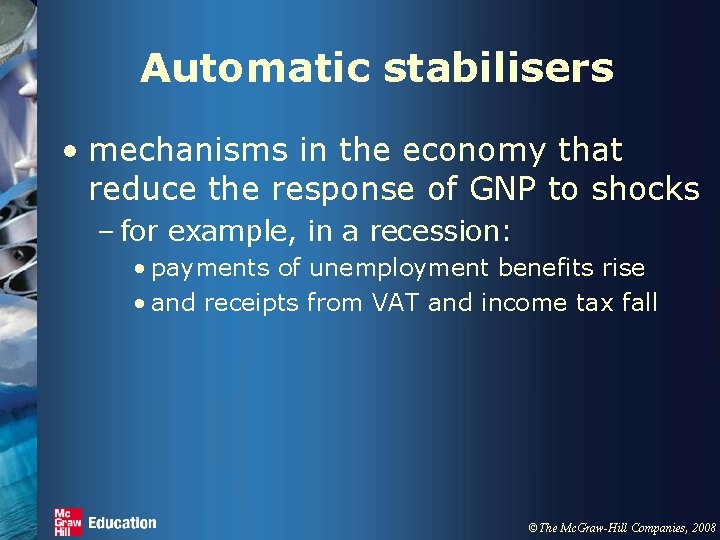 Automatic stabilisers

• mechanisms in the economy that reduce the response of GNP to shocks
– for example, in a recession:
• payments of unemployment benefits rise
• and receipts from VAT and income tax fall

Mc Graw Hill Education

© The McGraw-Hill Companies, 2008